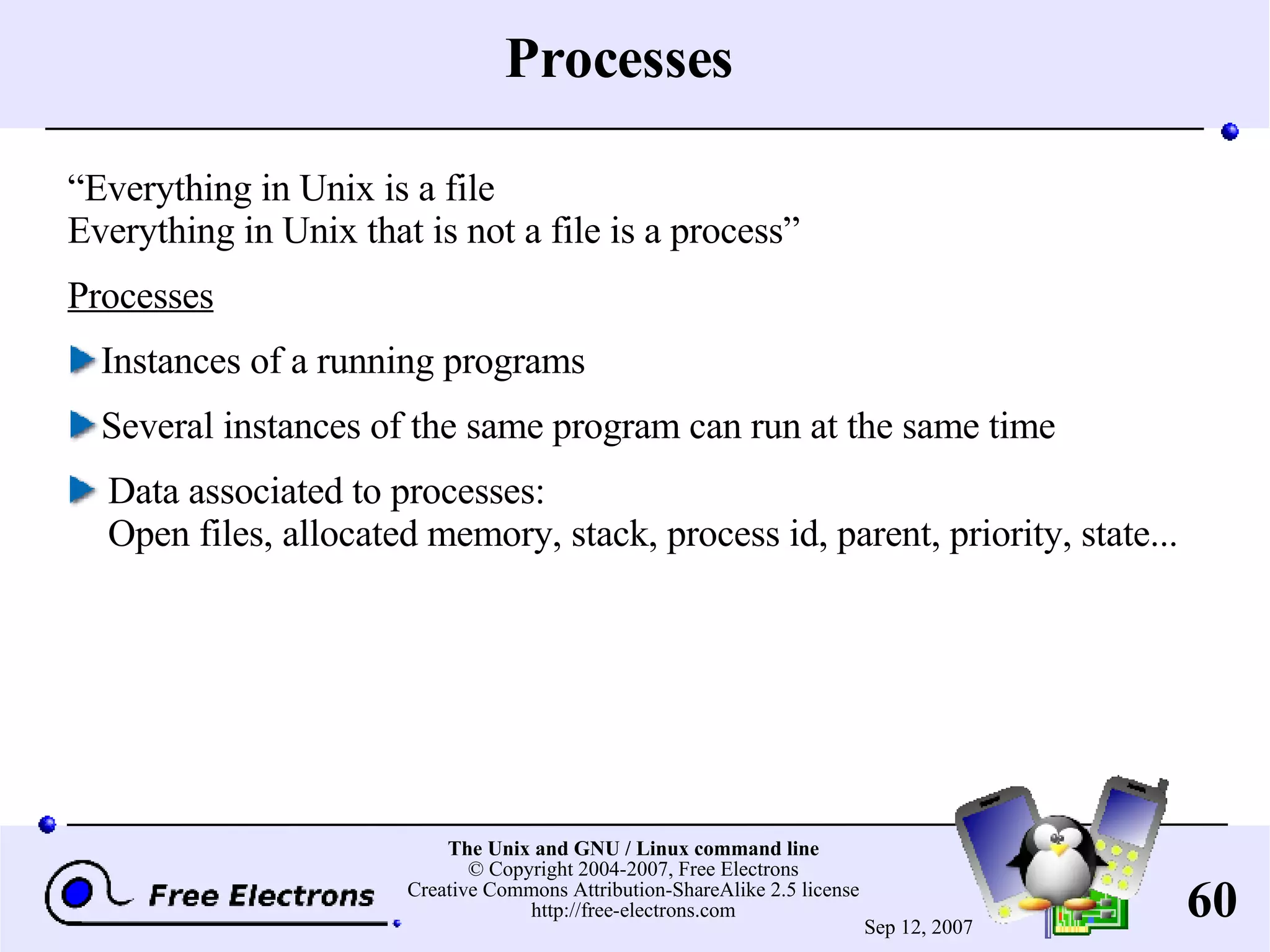 Processes

“Everything in Unix is a file
Everything in Unix that is not a file is a process”

Processes

Instances of a running programs

Several instances of the same program can run at the same time

Data associated to processes:
Open files, allocated memory, stack, process id, parent, priority, state...

Free Electrons

The Unix and GNU / Linux command line
© Copyright 2004-2007, Free Electrons
Creative Commons Attribution-ShareAlike 2.5 license
http://free-electrons.com

Sep 12, 2007

60